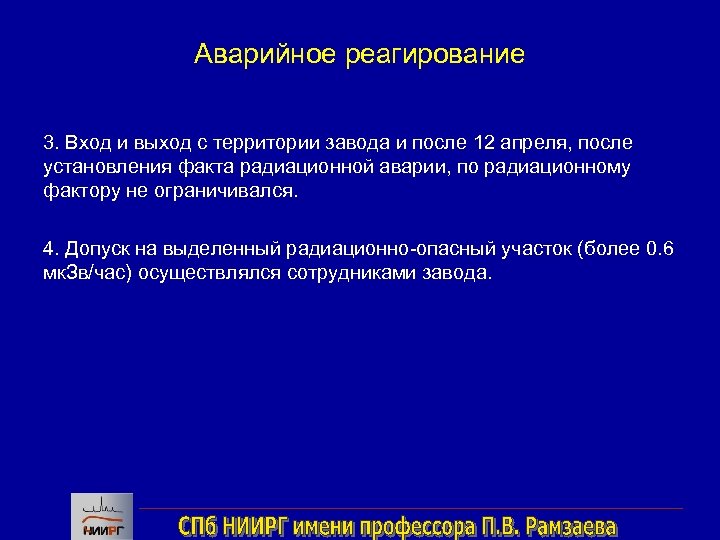 Аварийное реагирование

3. Вход и выход с территории завода и после 12 апреля, после установления факта радиационной аварии, по радиационному фактору не ограничивался.

4. Допуск на выделенный радиационно-опасный участок (более 0.6 мкЗв/час) осуществлялся сотрудниками завода.

НИИРГ

СПб НИИРГ имени профессора П.В. Рамзаева